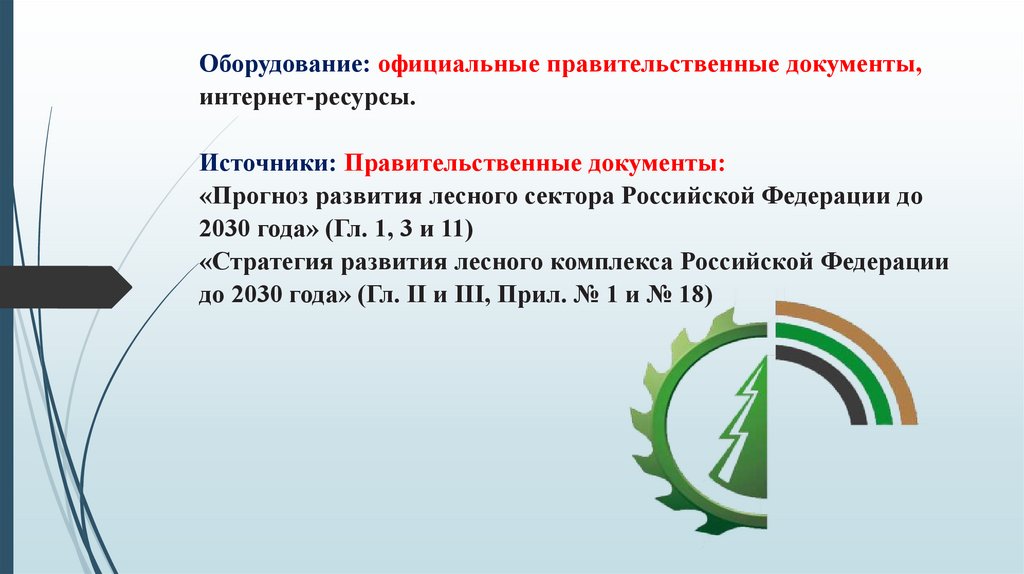 Оборудование: официальные правительственные документы, интернет-ресурсы.

Источники: Правительственные документы:
«Прогноз развития лесного сектора Российской Федерации до 2030 года» (Гл. 1, 3 и 11)
«Стратегия развития лесного комплекса Российской Федерации до 2030 года» (Гл. II и III, Прил. № 1 и № 18)